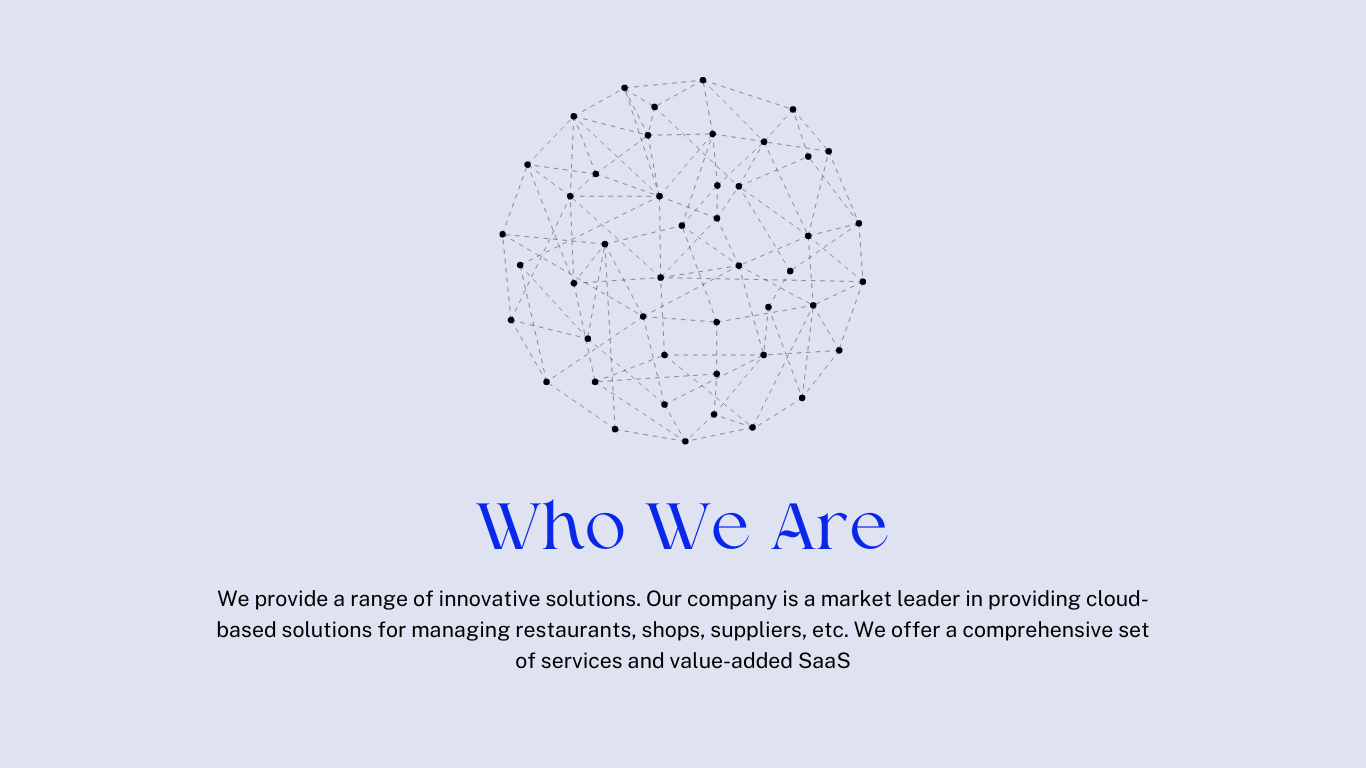 Who We Are

We provide a range of innovative solutions. Our company is a market leader in providing cloud-based solutions for managing restaurants, shops, suppliers, etc. We offer a comprehensive set of services and value-added SaaS